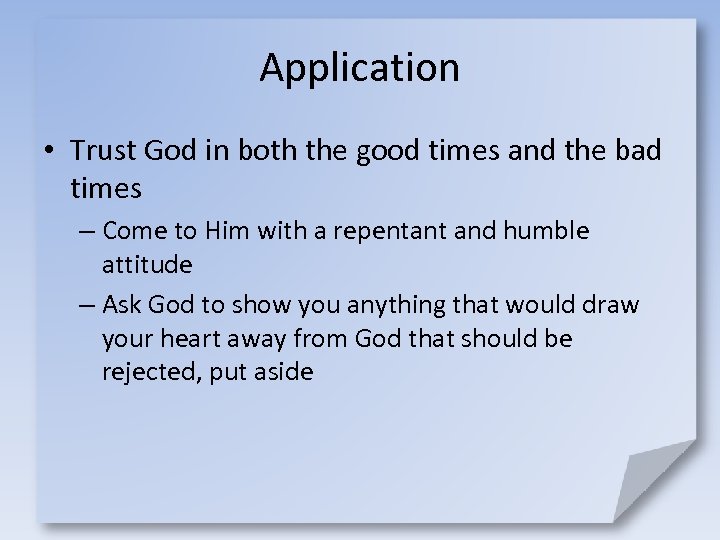 Application

• Trust God in both the good times and the bad times

– Come to Him with a repentant and humble attitude

– Ask God to show you anything that would draw your heart away from God that should be rejected, put aside